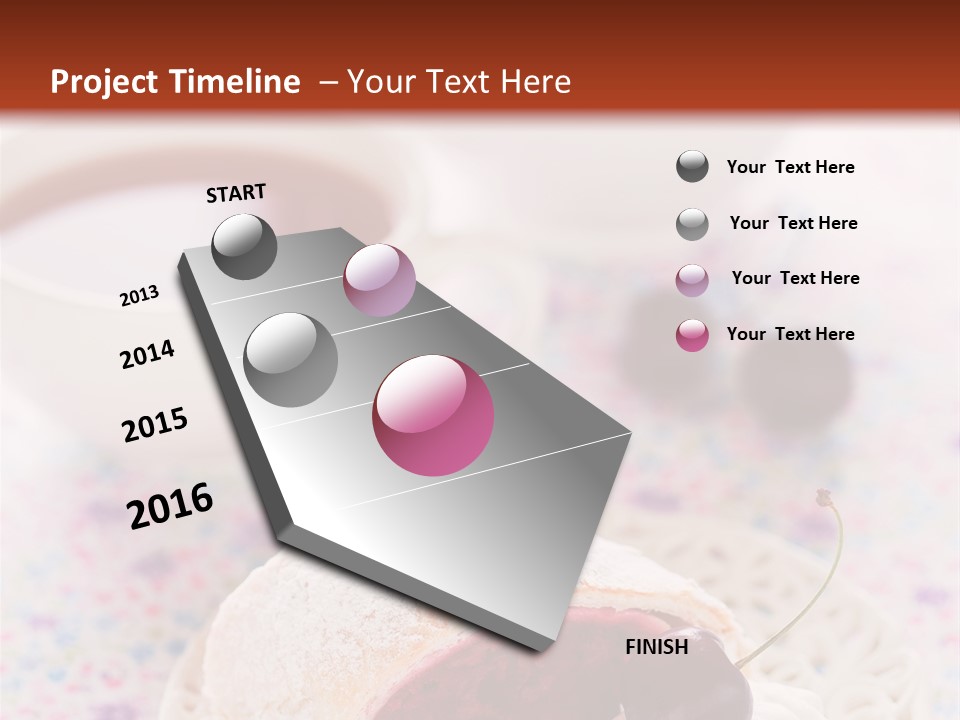 Project Timeline – Your Text Here

START

2013

2014

2015

2016

FINISH

Your Text Here

Your Text Here

Your Text Here

Your Text Here